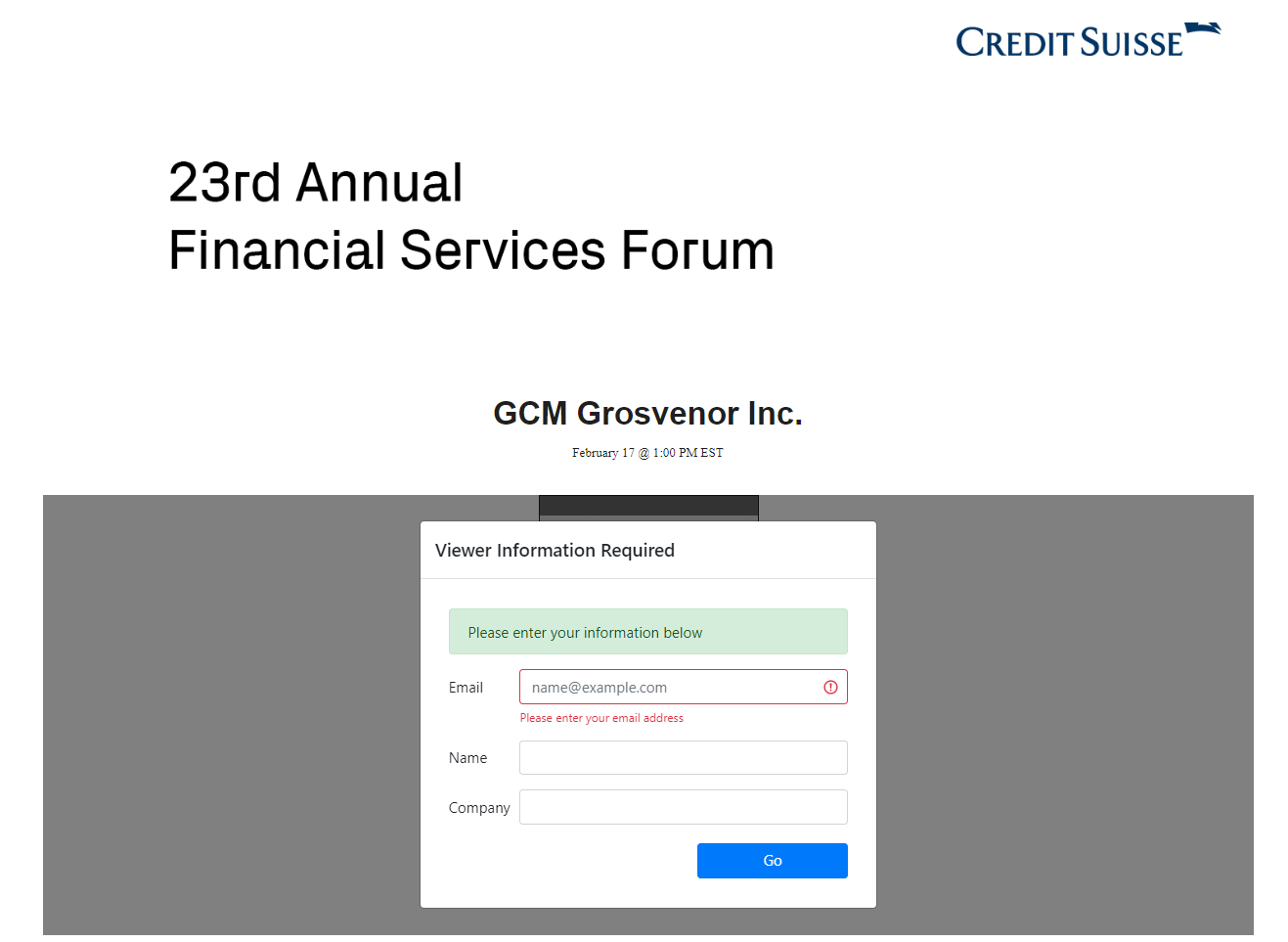 CREDIT SUISSE

23rd Annual
Financial Services Forum

GCM Grosvenor Inc.

February 17 @ 1:00 PM EST

Viewer Information Required

Please enter your information below

Email name@example.com

Please enter your email address

Name

Company

Go